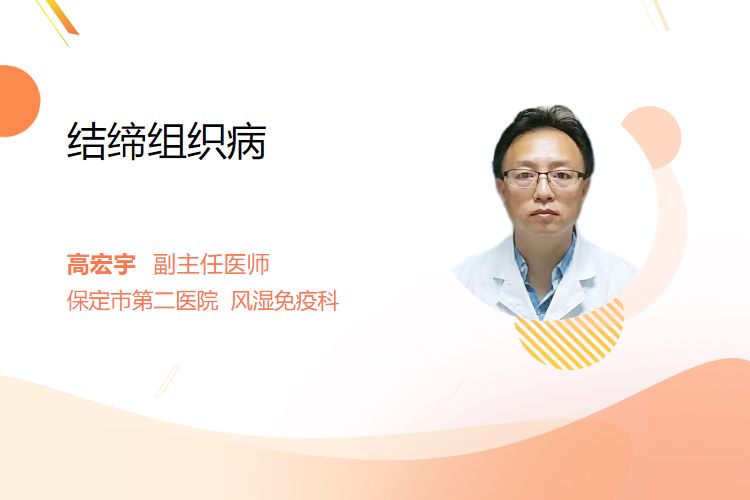 结缔组织病

高宏宇 副主任医师
保定市第二医院 风湿免疫科